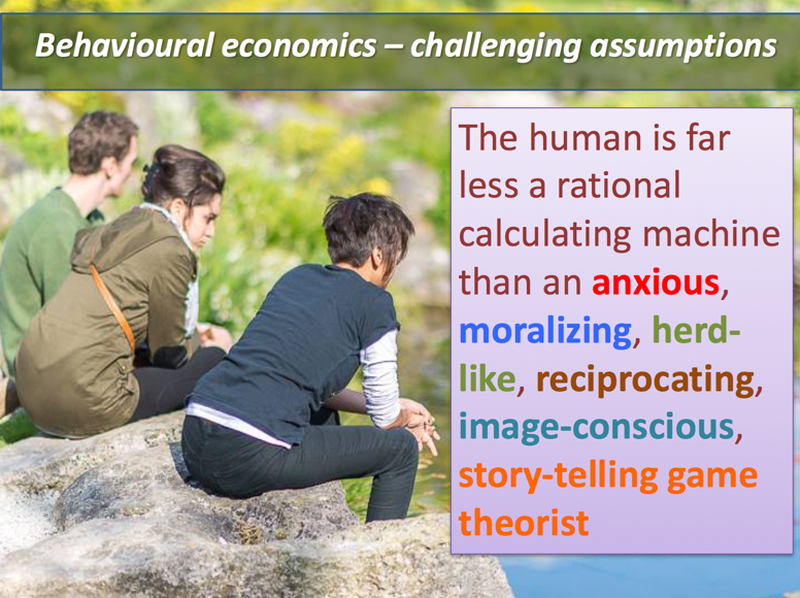 Behavioural economics – challenging assumptions

The human is far less a rational calculating machine than an anxious, moralizing, herd-like, reciprocating, image-conscious, story-telling game theorist